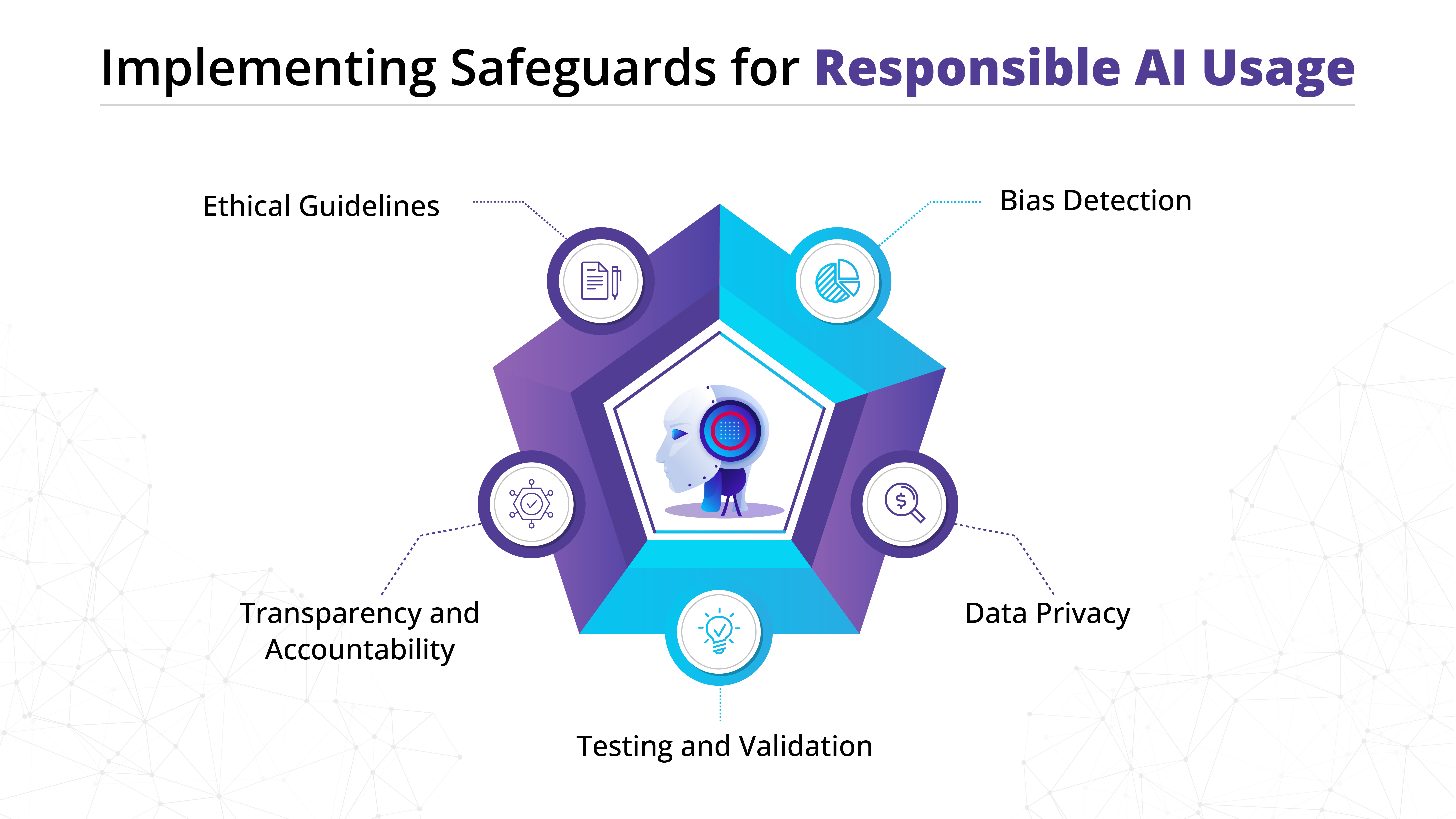 Implementing Safeguards for Responsible AI Usage

Ethical Guidelines

Bias Detection

Transparency and Accountability

Data Privacy

Testing and Validation